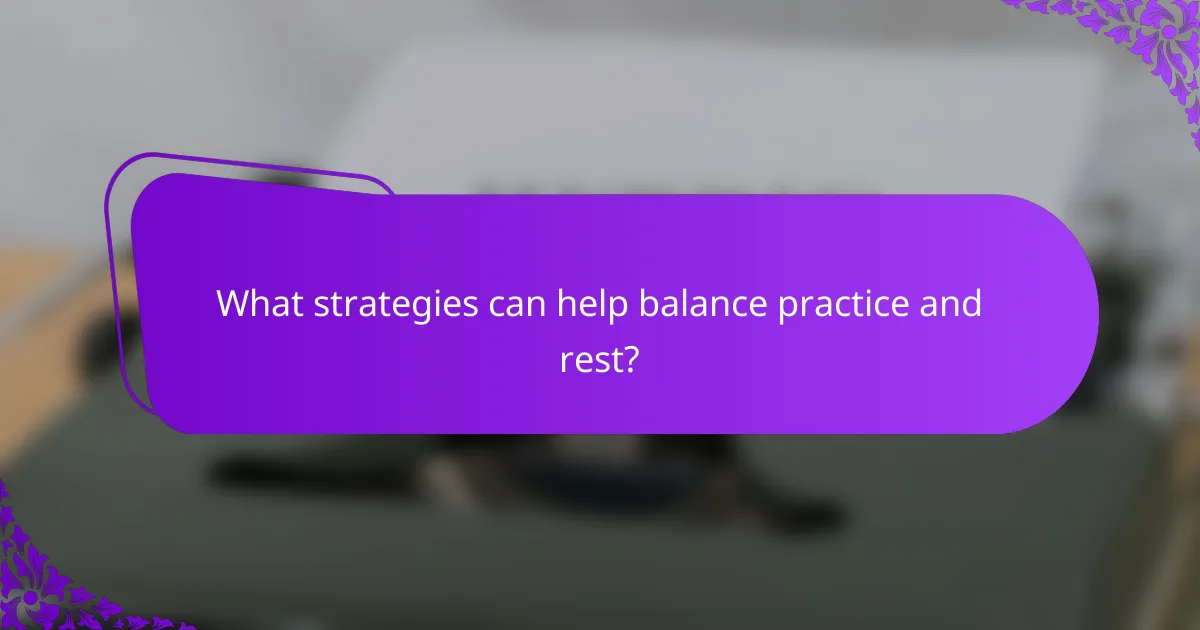 What strategies can help balance practice and rest?